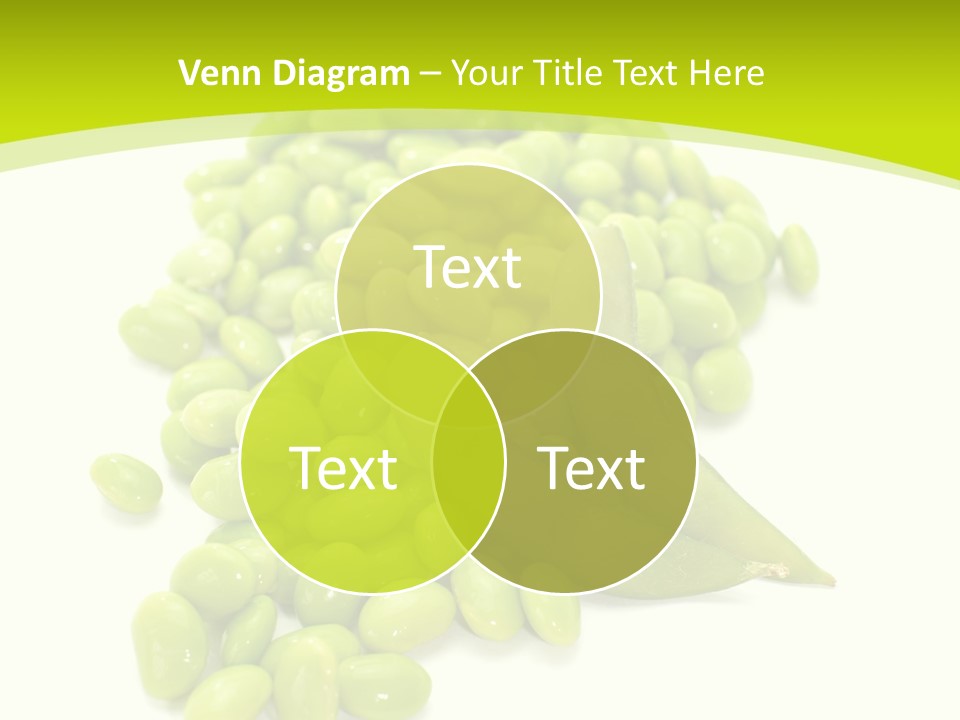 Venn Diagram – Your Title Text Here

Text

Text

Text